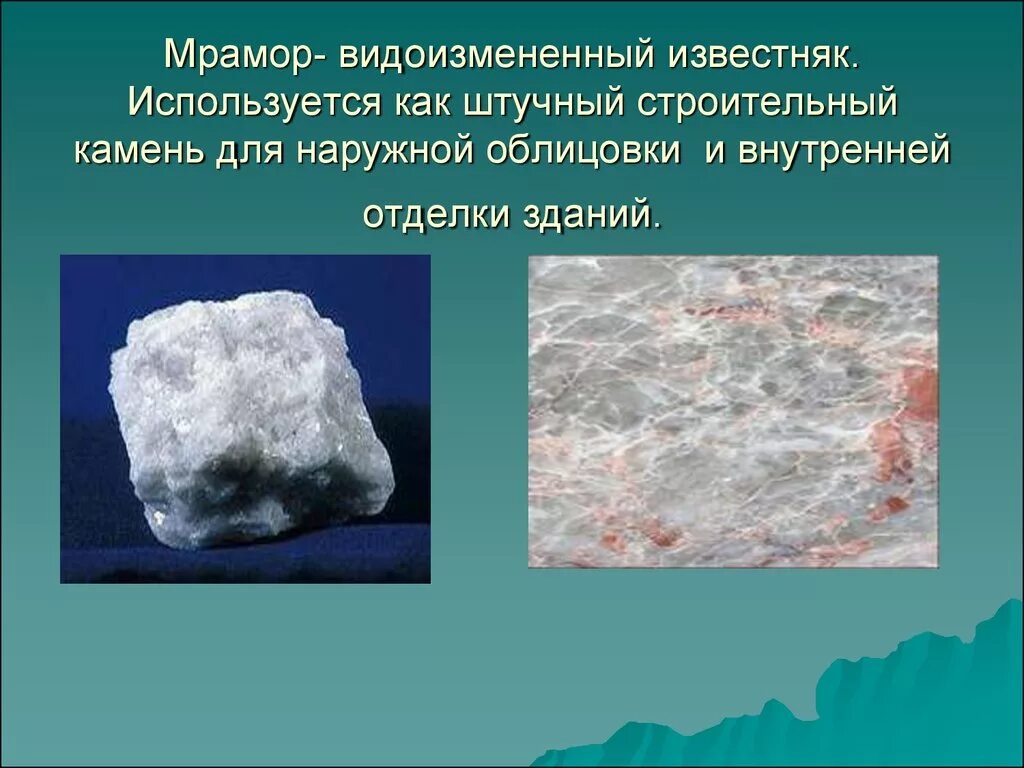 Мрамор- видоизмененный известняк. Используется как штучный строительный камень для наружной облицовки и внутренней отделки зданий.